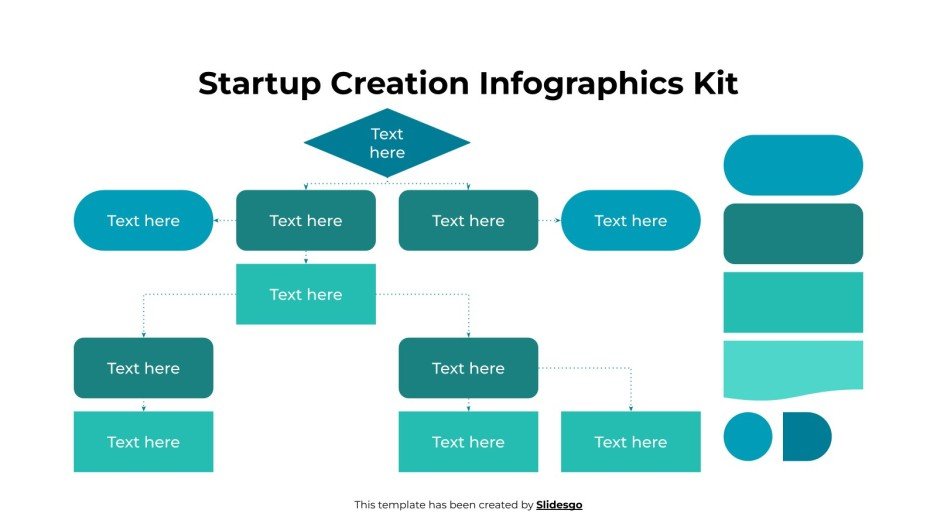 Startup Creation Infographics Kit

Text here

Text here

Text here

Text here

Text here

Text here

Text here

Text here

Text here

Text here

Text here

This template has been created by Slidesgo